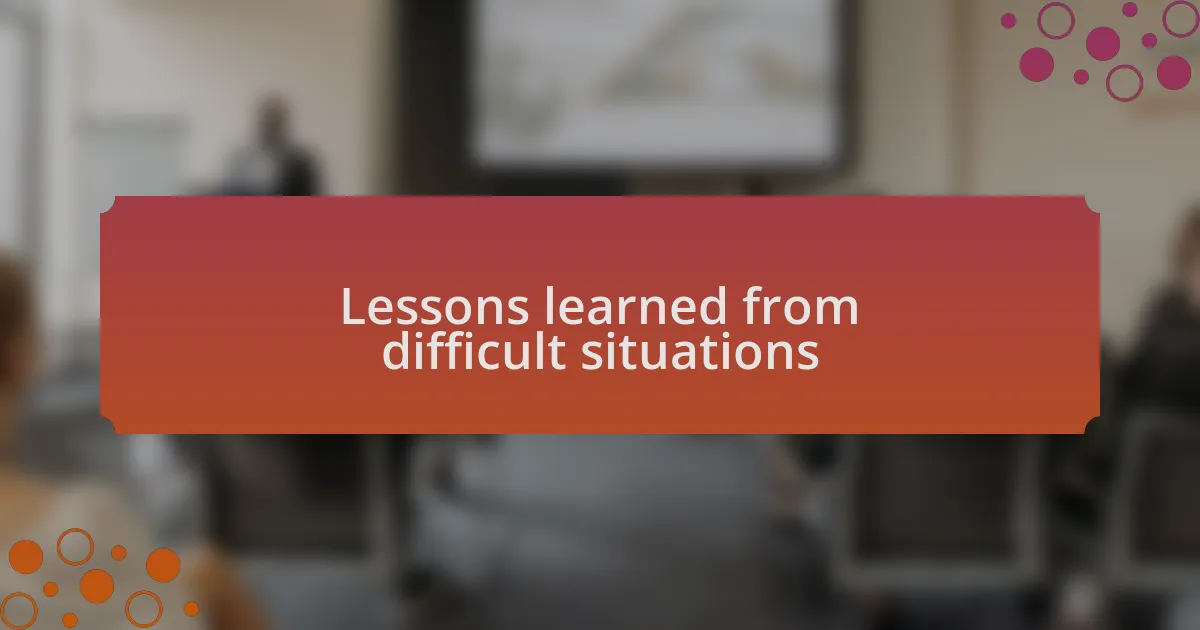 Lessons learned from difficult situations